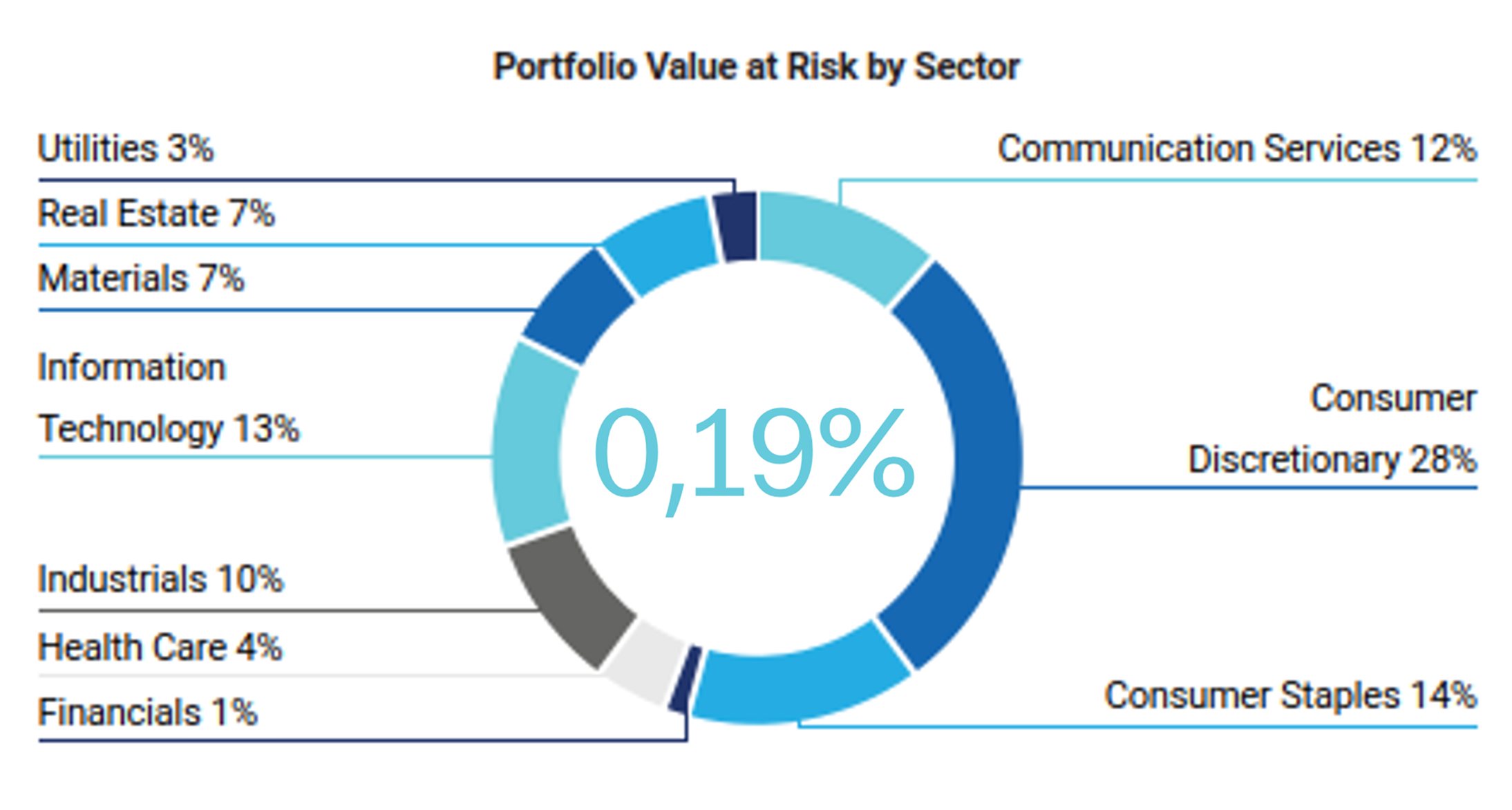 Portfolio Value at Risk by Sector

Utilities 3%

Real Estate 7%

Materials 7%

Information Technology 13%

Industrials 10%

Health Care 4%

Financials 1%

0,19%

Communication Services 12%

Consumer Discretionary 28%

Consumer Staples 14%